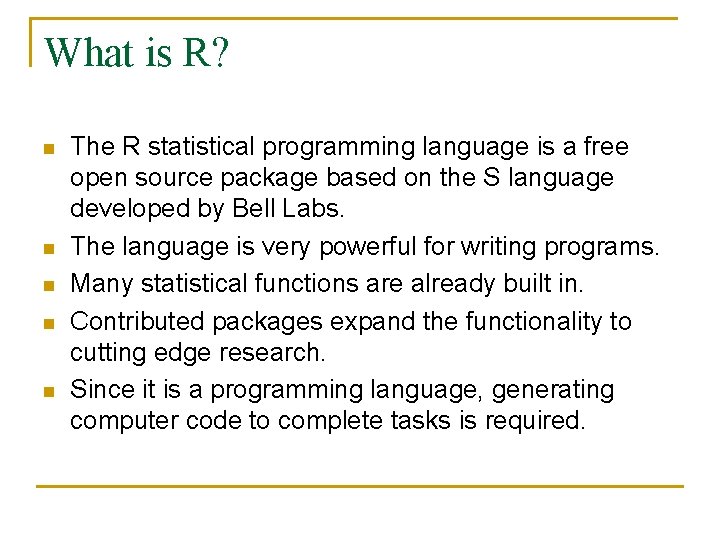 What is R?

- The R statistical programming language is a free open source package based on the S language developed by Bell Labs.
- The language is very powerful for writing programs.
- Many statistical functions are already built in.
- Contributed packages expand the functionality to cutting edge research.
- Since it is a programming language, generating computer code to complete tasks is required.